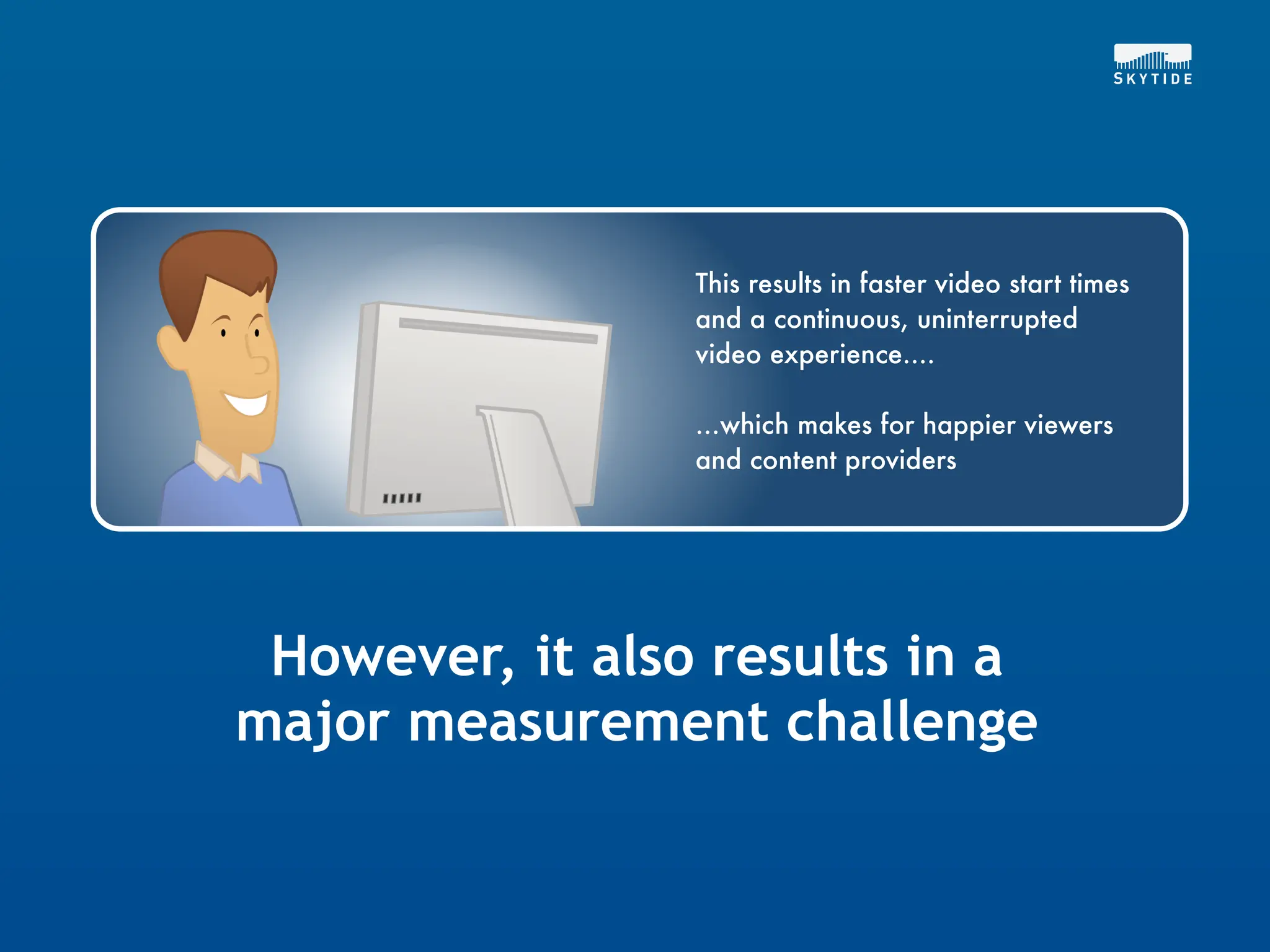 SKYTIDE

This results in faster video start times and a continuous, uninterrupted video experience....

...which makes for happier viewers and content providers

However, it also results in a major measurement challenge